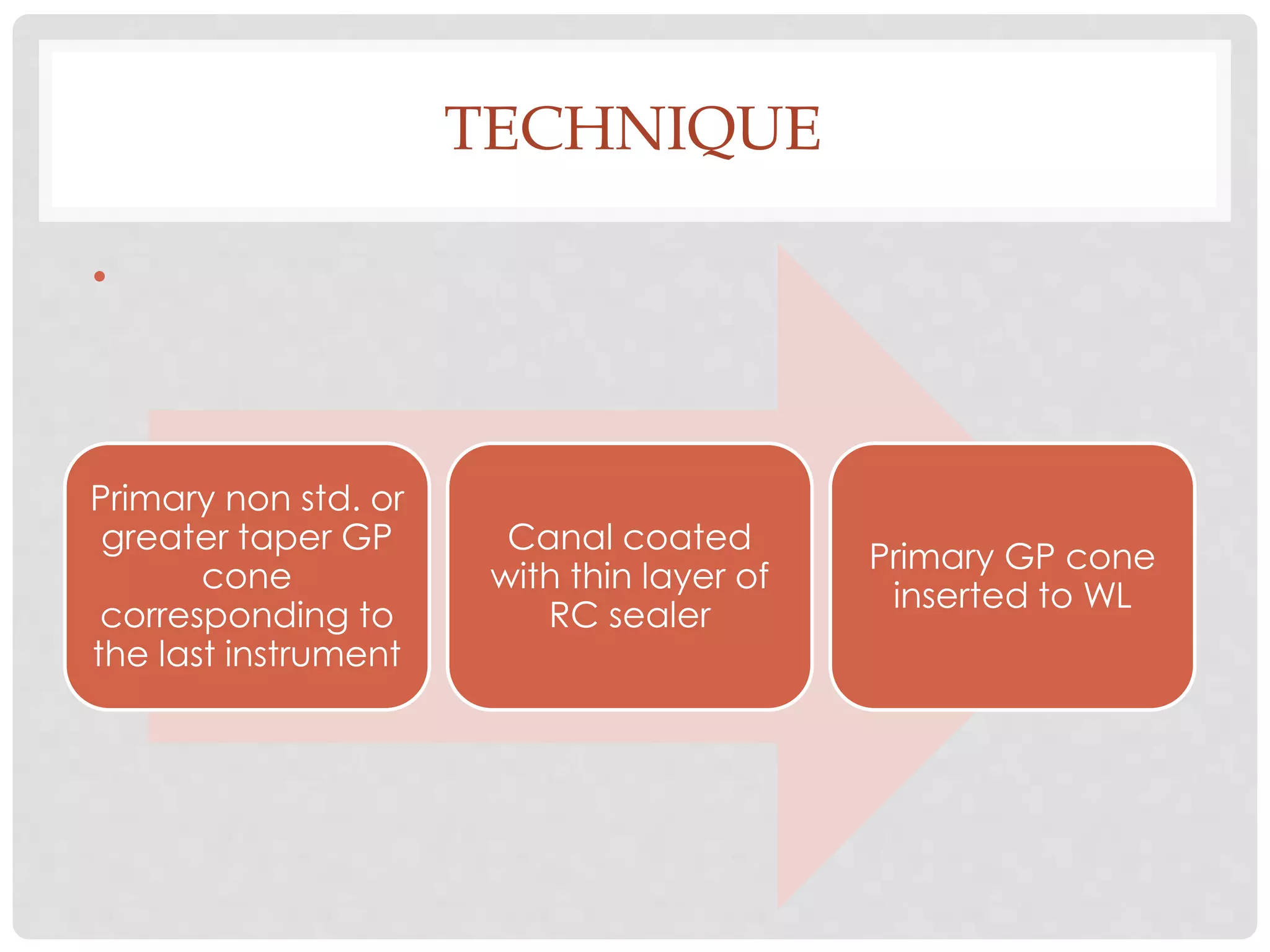 TECHNIQUE

Primary non std. or greater taper GP cone corresponding to the last instrument

Canal coated with thin layer of RC sealer

Primary GP cone inserted to WL